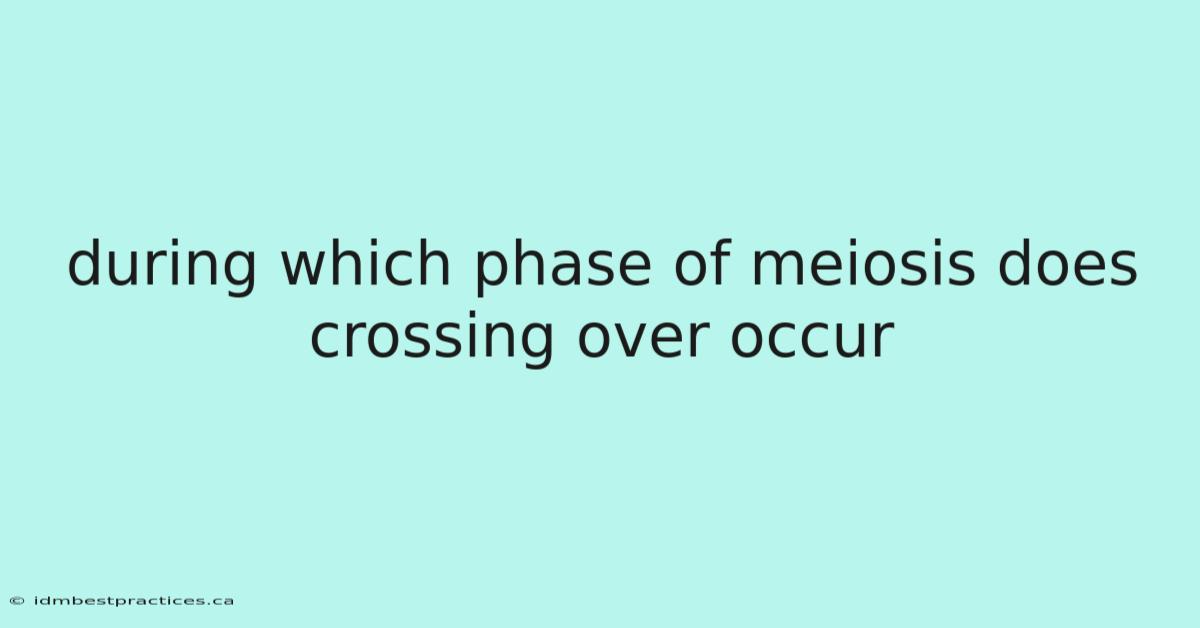 during which phase of meiosis does crossing over occur

© idmbestpractices.ca